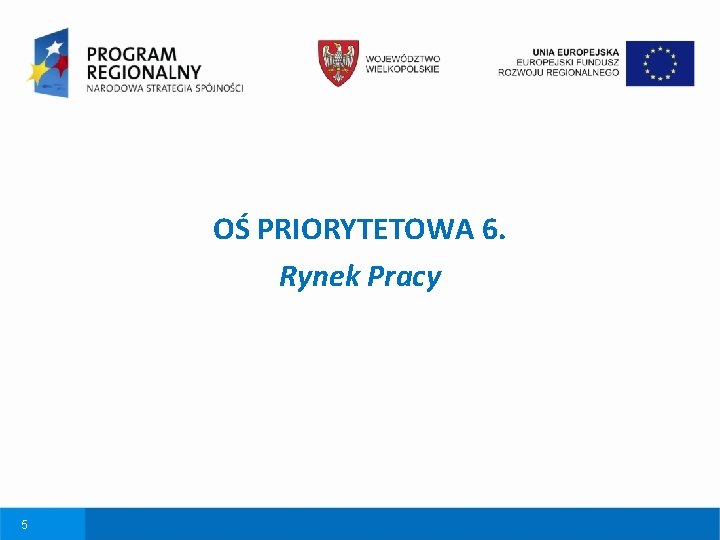 PROGRAM REGIONALNY
NARODOWA STRATEGIA SPÓJNOŚCI

WOJEWÓDZTWO WIELKOPOLSKIE

UNIA EUROPEJSKA
EUROPEJSKI FUNDUSZ ROZWOJU REGIONALNEGO

OŚ PRIORYTETOWA 6.

Rynek Pracy

5